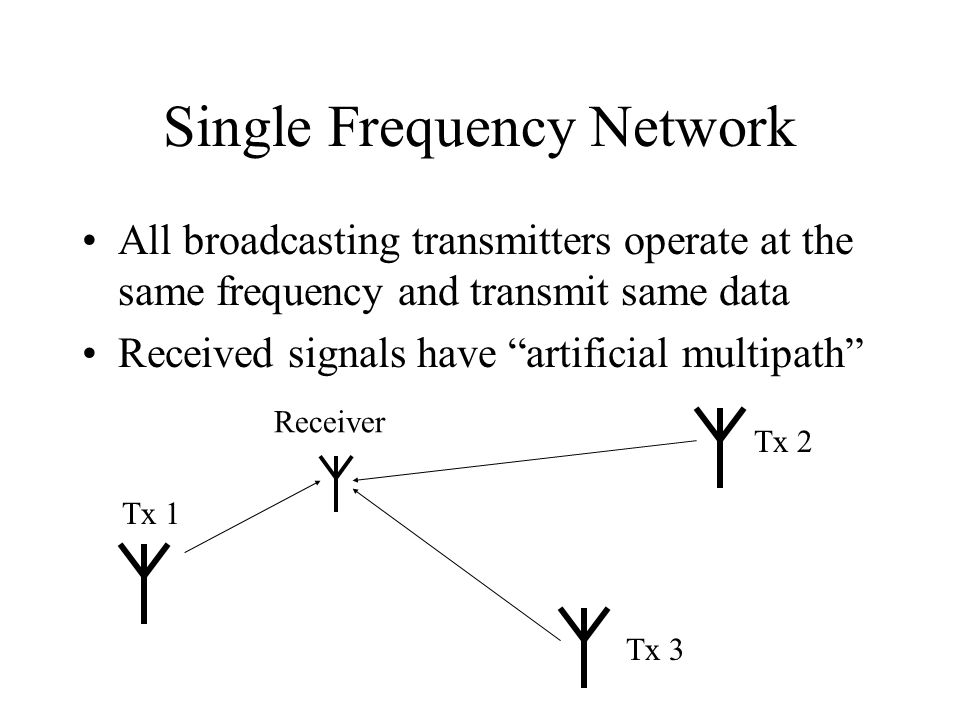 Single Frequency Network

• All broadcasting transmitters operate at the same frequency and transmit same data
• Received signals have “artificial multipath”

Receiver

Tx 2

Tx 1

Tx 3